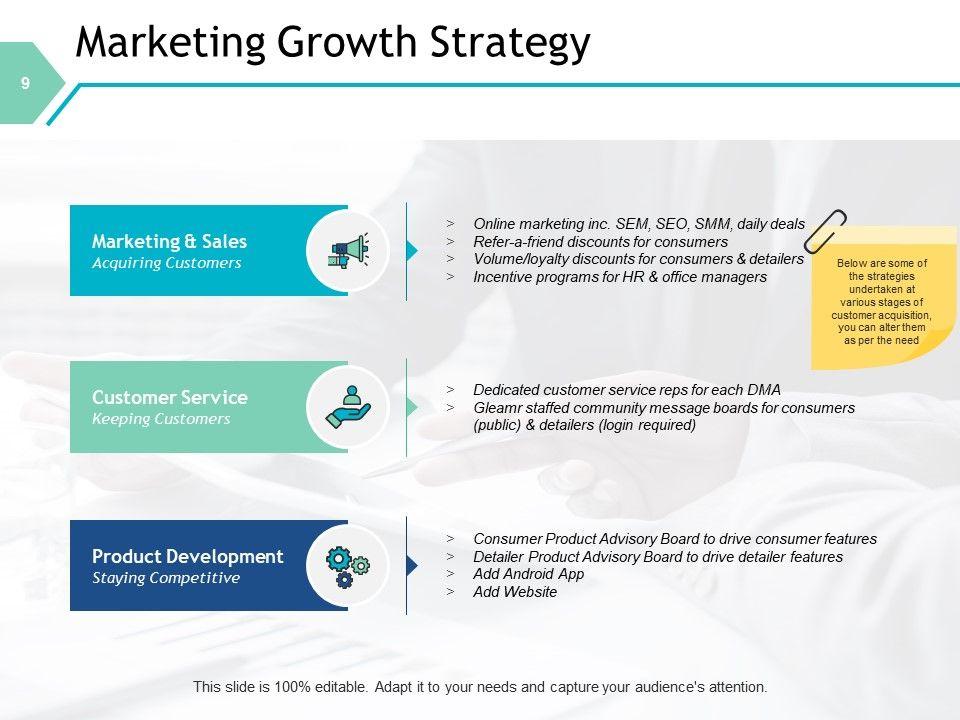 9

Marketing Growth Strategy

Marketing & Sales
Acquiring Customers

> Online marketing inc. SEM, SEO, SMM, daily deals
> Refer-a-friend discounts for consumers
> Volume/loyalty discounts for consumers & detailers
> Incentive programs for HR & office managers

Below are some of the strategies undertaken at various stages of customer acquisition, you can alter them as per the need

Customer Service
Keeping Customers

> Dedicated customer service reps for each DMA
> Gleamr staffed community message boards for consumers (public) & detailers (login required)

Product Development
Staying Competitive

> Consumer Product Advisory Board to drive consumer features
> Detailer Product Advisory Board to drive detailer features
> Add Android App
> Add Website

This slide is 100% editable. Adapt it to your needs and capture your audience's attention.